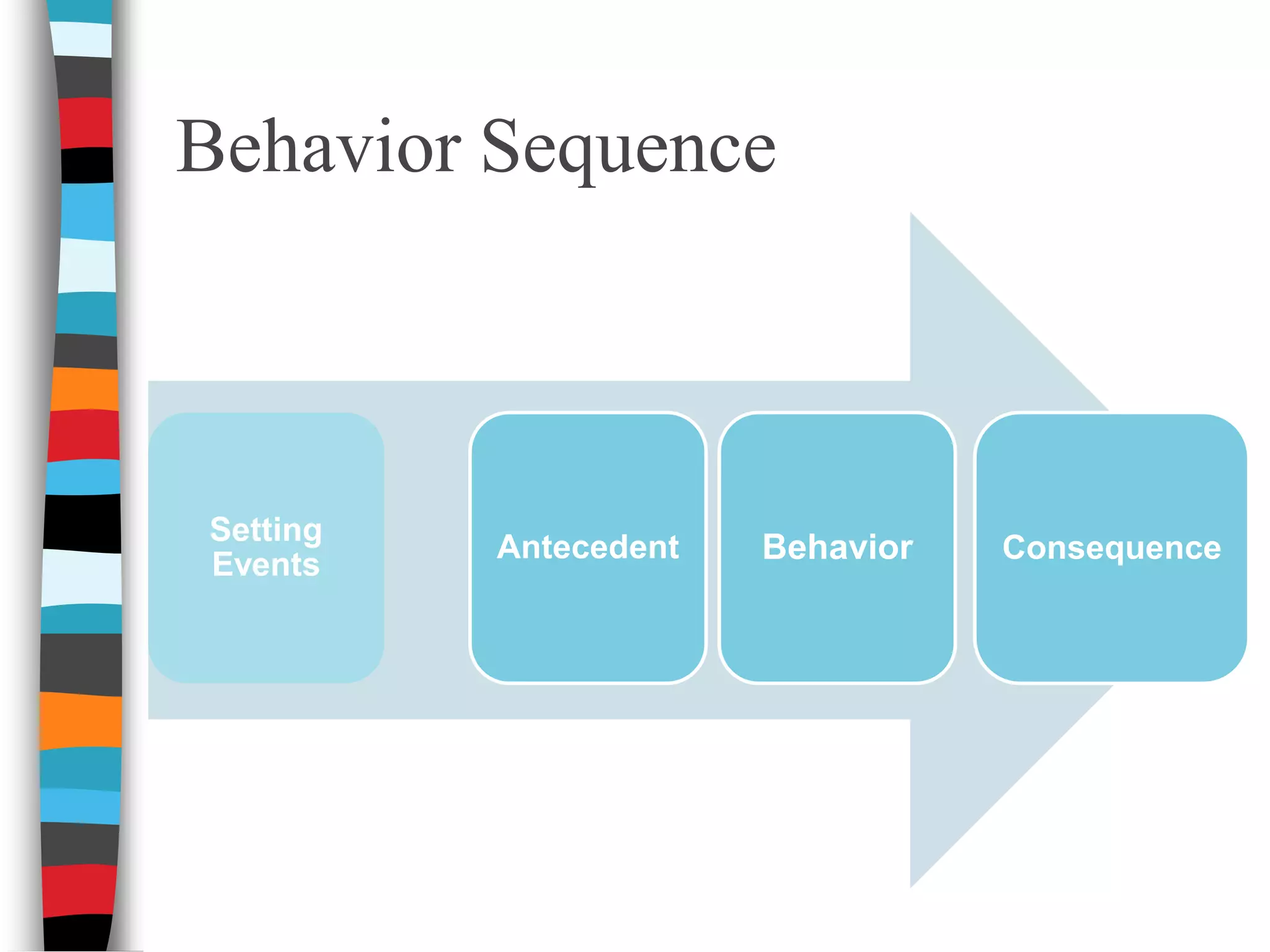 Behavior Sequence

Setting Events

Antecedent

Behavior

Consequence